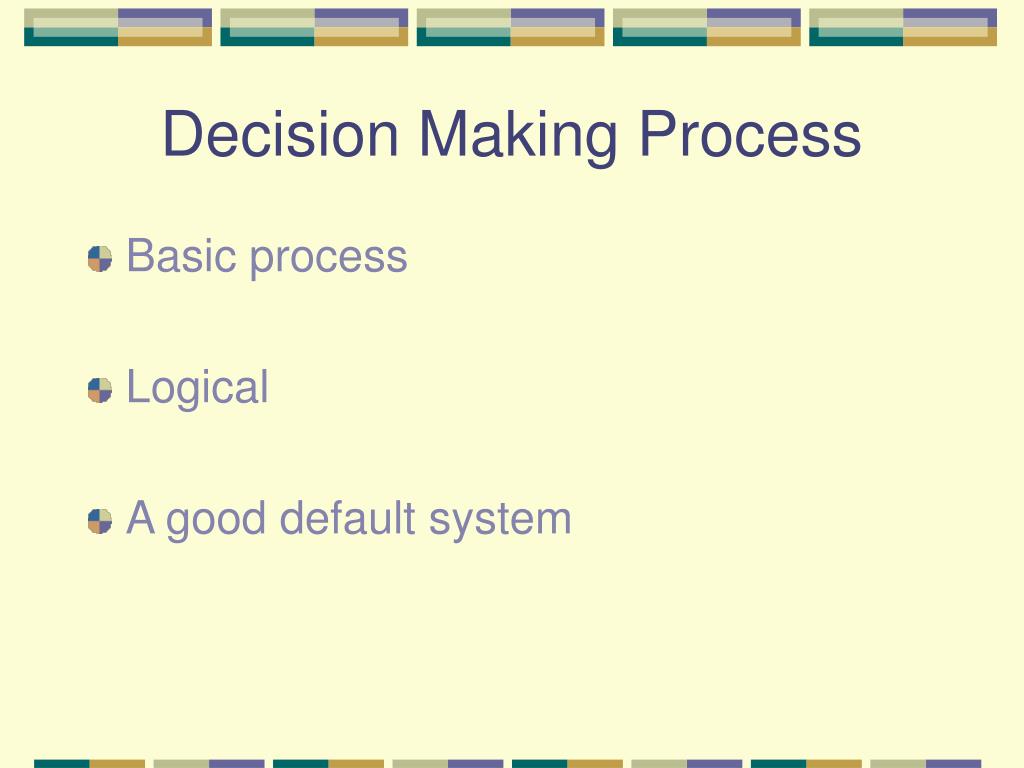 Decision Making Process

Basic process

Logical

A good default system